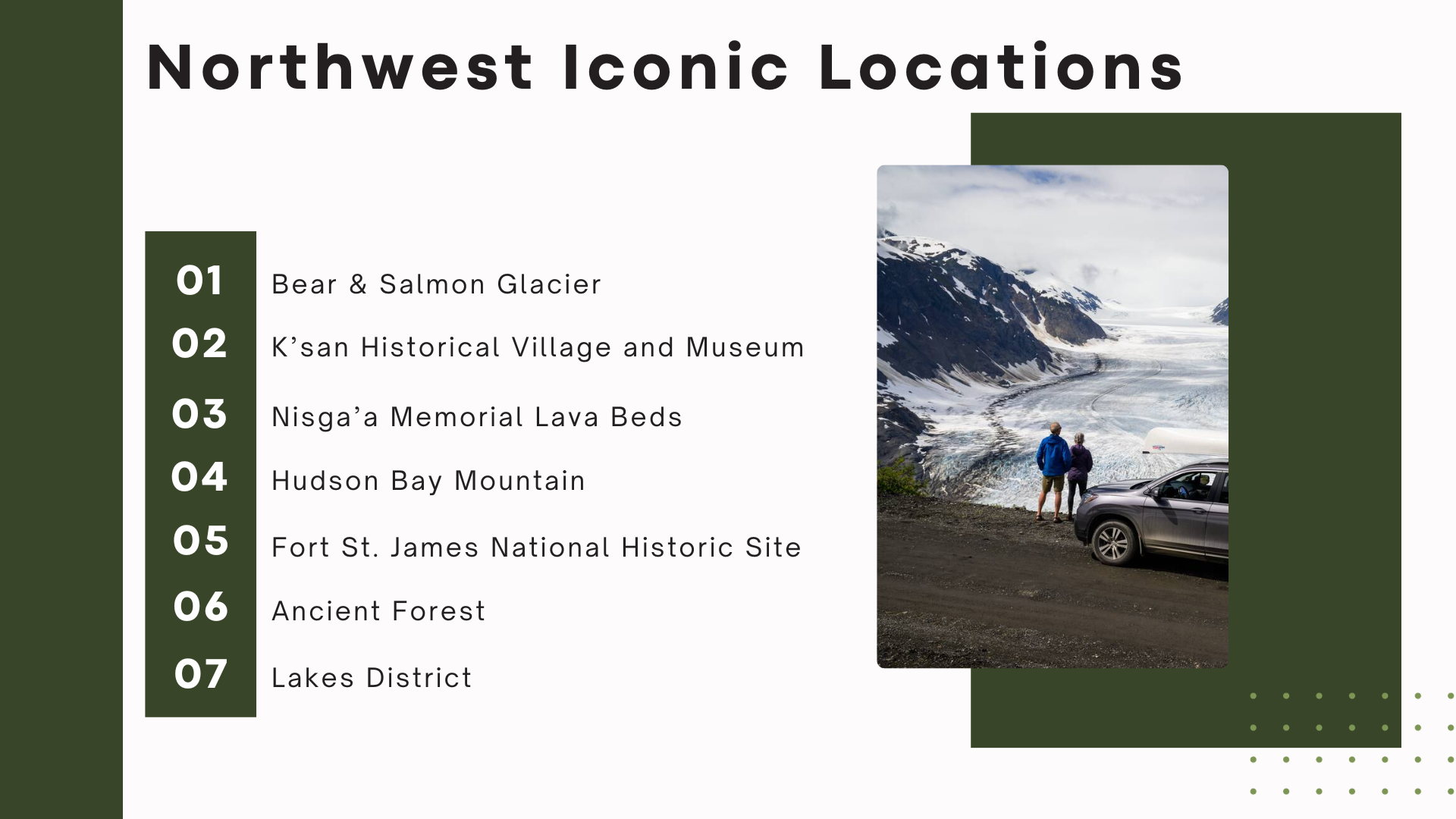 Northwest Iconic Locations

01 Bear & Salmon Glacier
02 K’san Historical Village and Museum
03 Nisga’a Memorial Lava Beds
04 Hudson Bay Mountain
05 Fort St. James National Historic Site
06 Ancient Forest
07 Lakes District